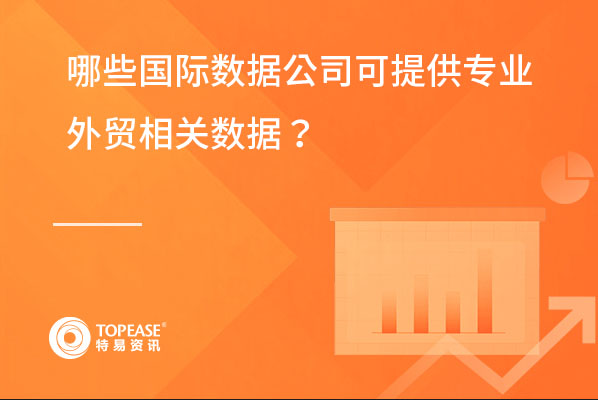 哪些国际数据公司可提供专业外贸相关数据？

TOPEASE®
特易资讯